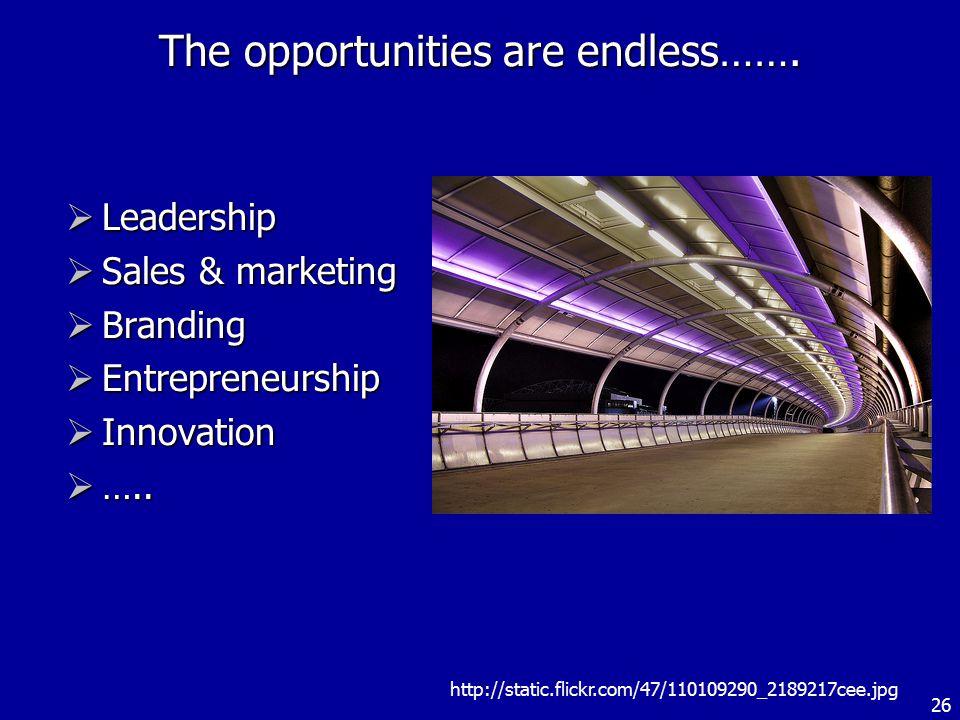 The opportunities are endless…….

➢ Leadership
➢ Sales & marketing
➢ Branding
➢ Entrepreneurship
➢ Innovation
➢ …..

http://static.flickr.com/47/110109290_2189217cee.jpg

26